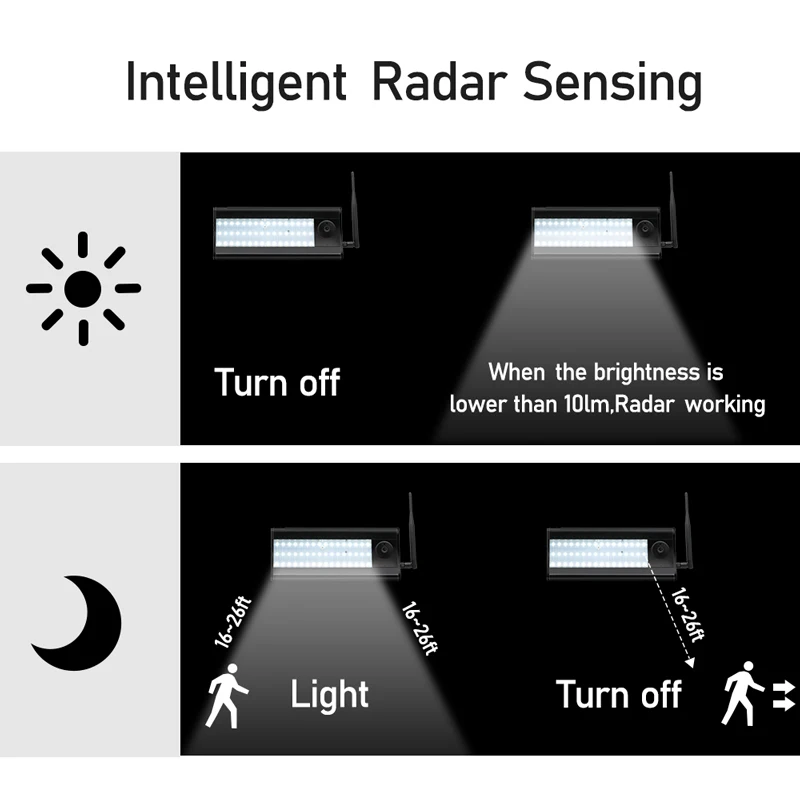 Intelligent Radar Sensing

Turn off

When the brightness is lower than 10lm,Radar working

16~26ft

16~26ft

Light

16~26ft

Turn off